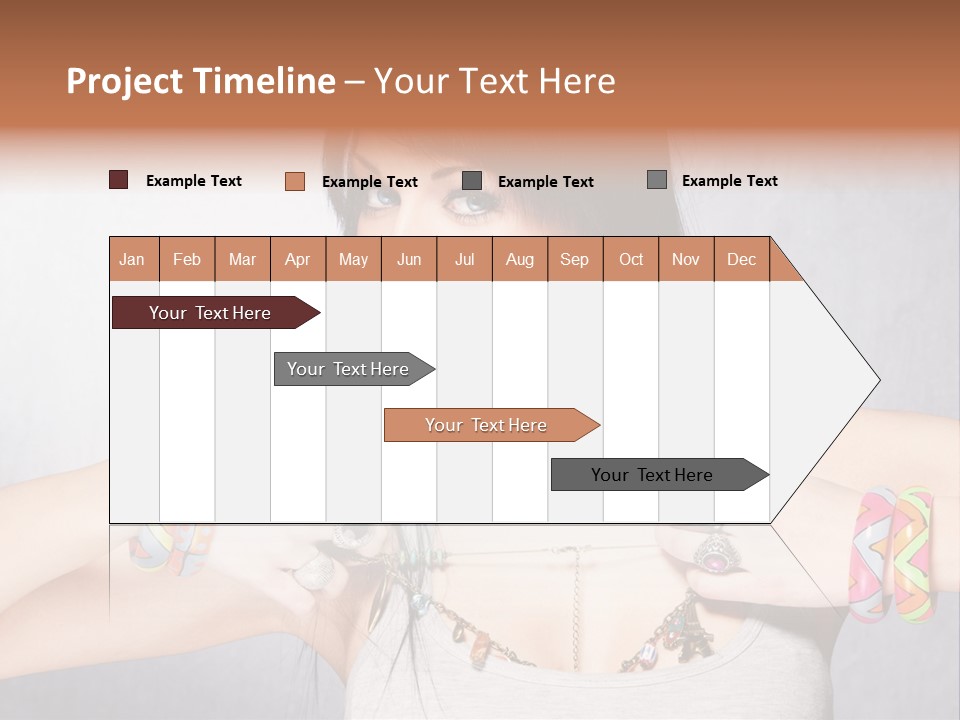 Project Timeline – Your Text Here

Example Text
Example Text
Example Text
Example Text

| Jan | Feb | Mar | Apr | May | Jun | Jul | Aug | Sep | Oct | Nov | Dec |
|---|---|---|---|---|---|---|---|---|---|---|---|

Your Text Here

Your Text Here

Your Text Here

Your Text Here